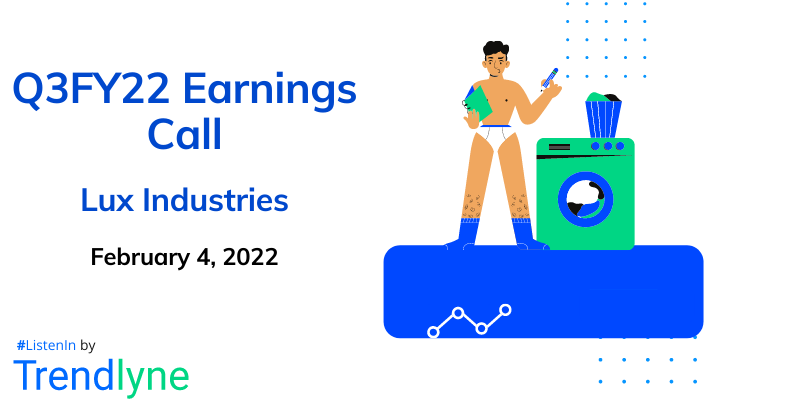 Q3FY22 Earnings Call

Lux Industries

February 4, 2022

#ListenIn by

Trendlyne